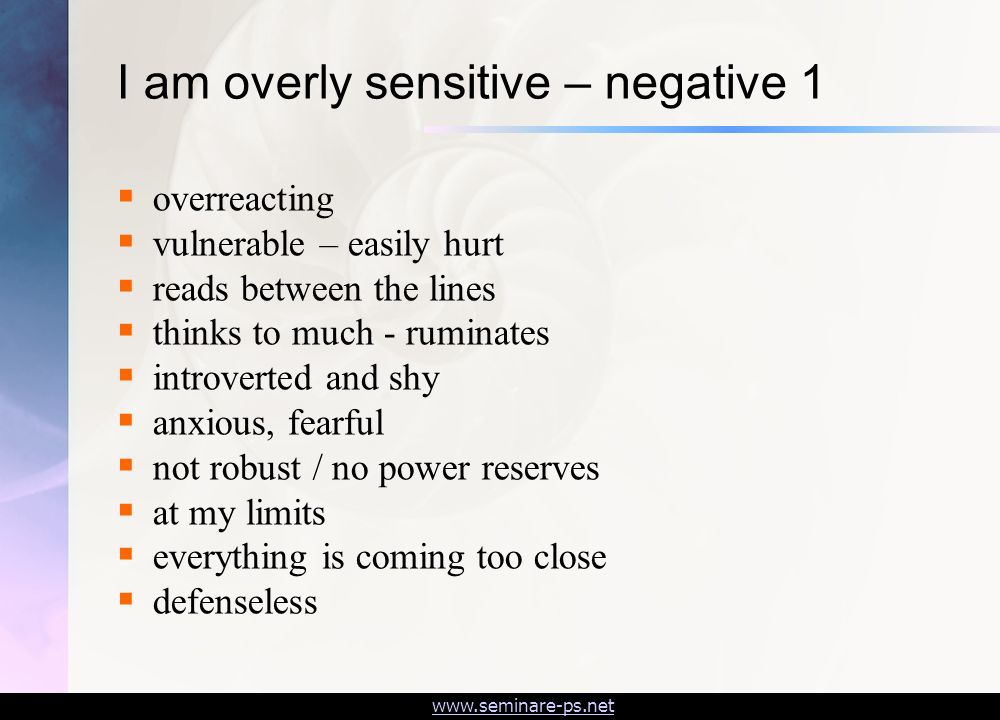 I am overly sensitive – negative 1

- overreacting
- vulnerable – easily hurt
- reads between the lines
- thinks to much - ruminates
- introverted and shy
- anxious, fearful
- not robust / no power reserves
- at my limits
- everything is coming too close
- defenseless

www.seminare-ps.net